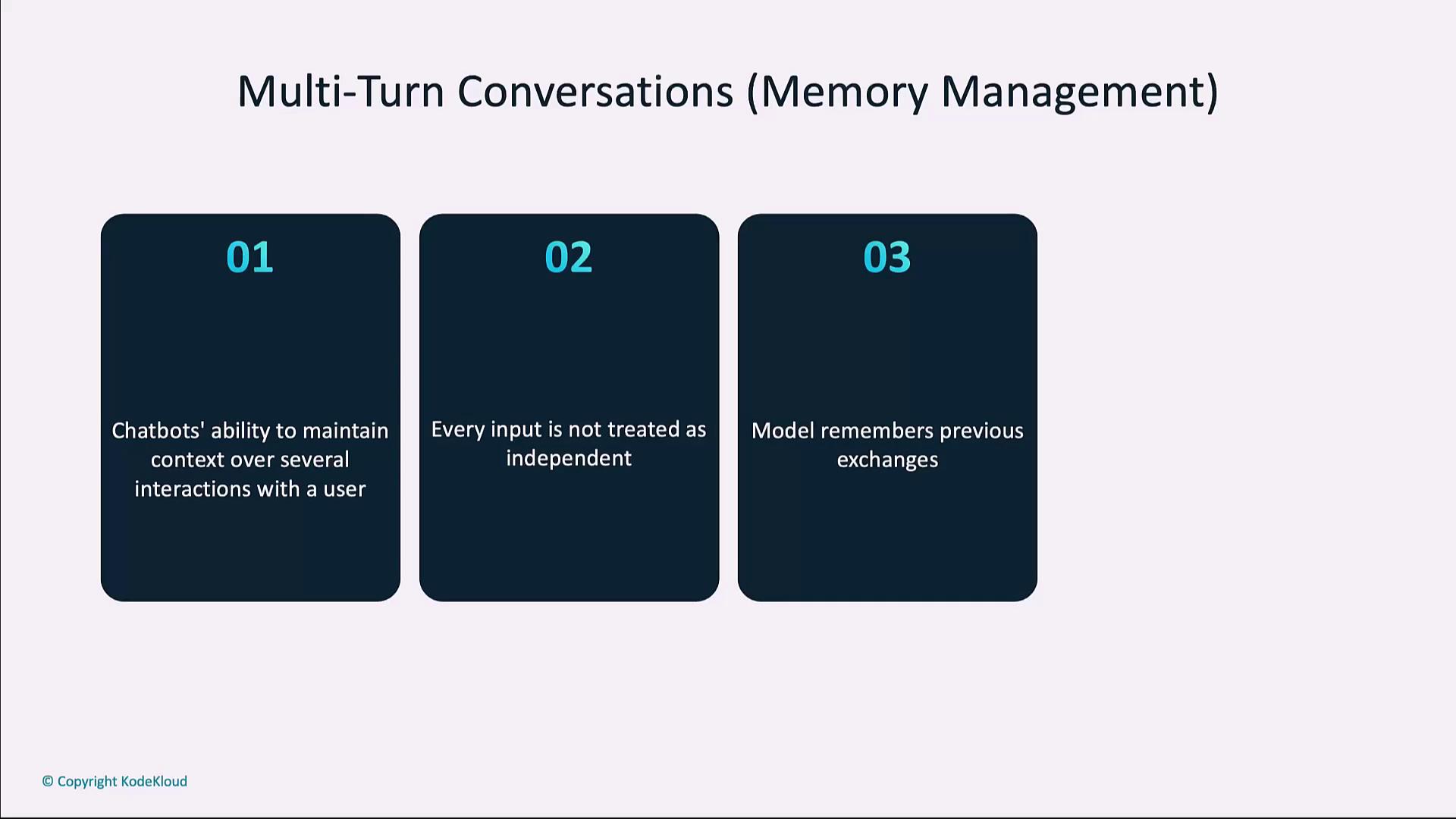 Multi-Turn Conversations (Memory Management)

01

Chatbots' ability to maintain context over several interactions with a user

02

Every input is not treated as independent

03

Model remembers previous exchanges

© Copyright KodeKloud